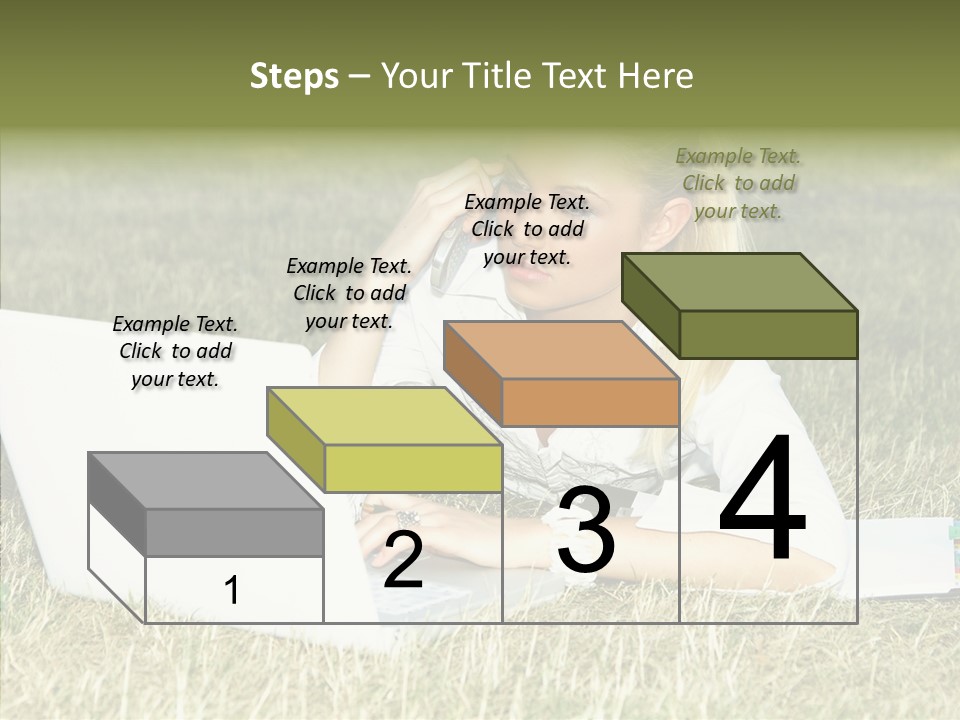 Steps – Your Title Text Here

Example Text. Click to add your text.

Example Text. Click to add your text.

Example Text. Click to add your text.

Example Text. Click to add your text.

1

2

3

4